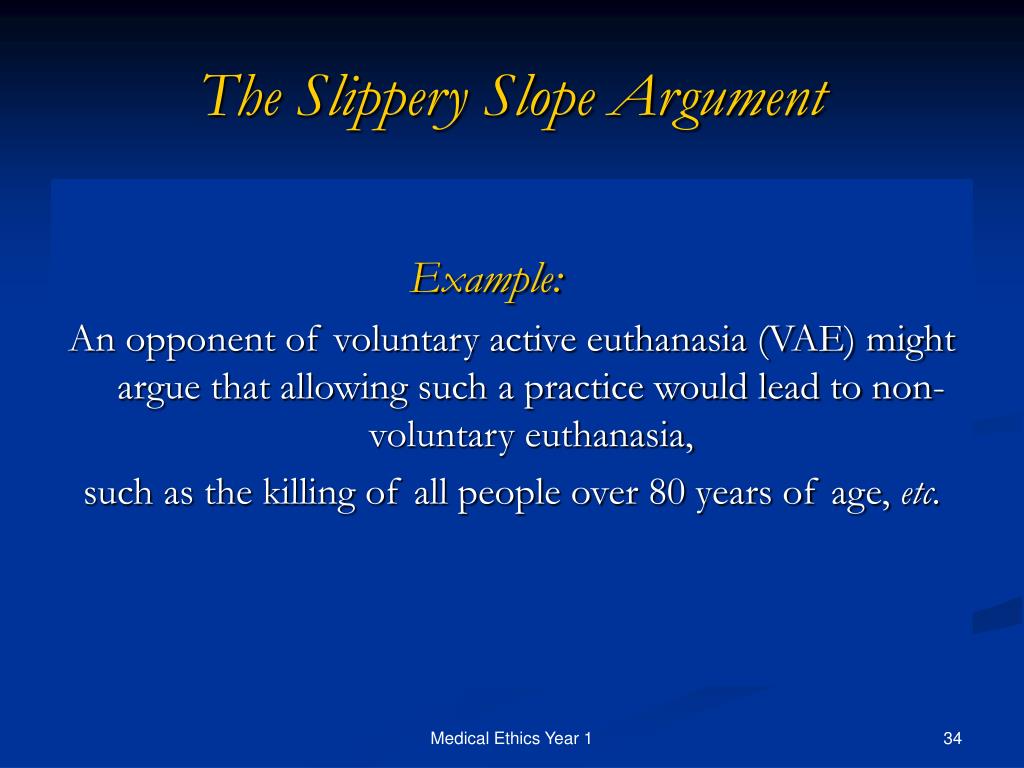 The Slippery Slope Argument

Example:

An opponent of voluntary active euthanasia (VAE) might argue that allowing such a practice would lead to non-voluntary euthanasia,

such as the killing of all people over 80 years of age, etc.

Medical Ethics Year 1

34